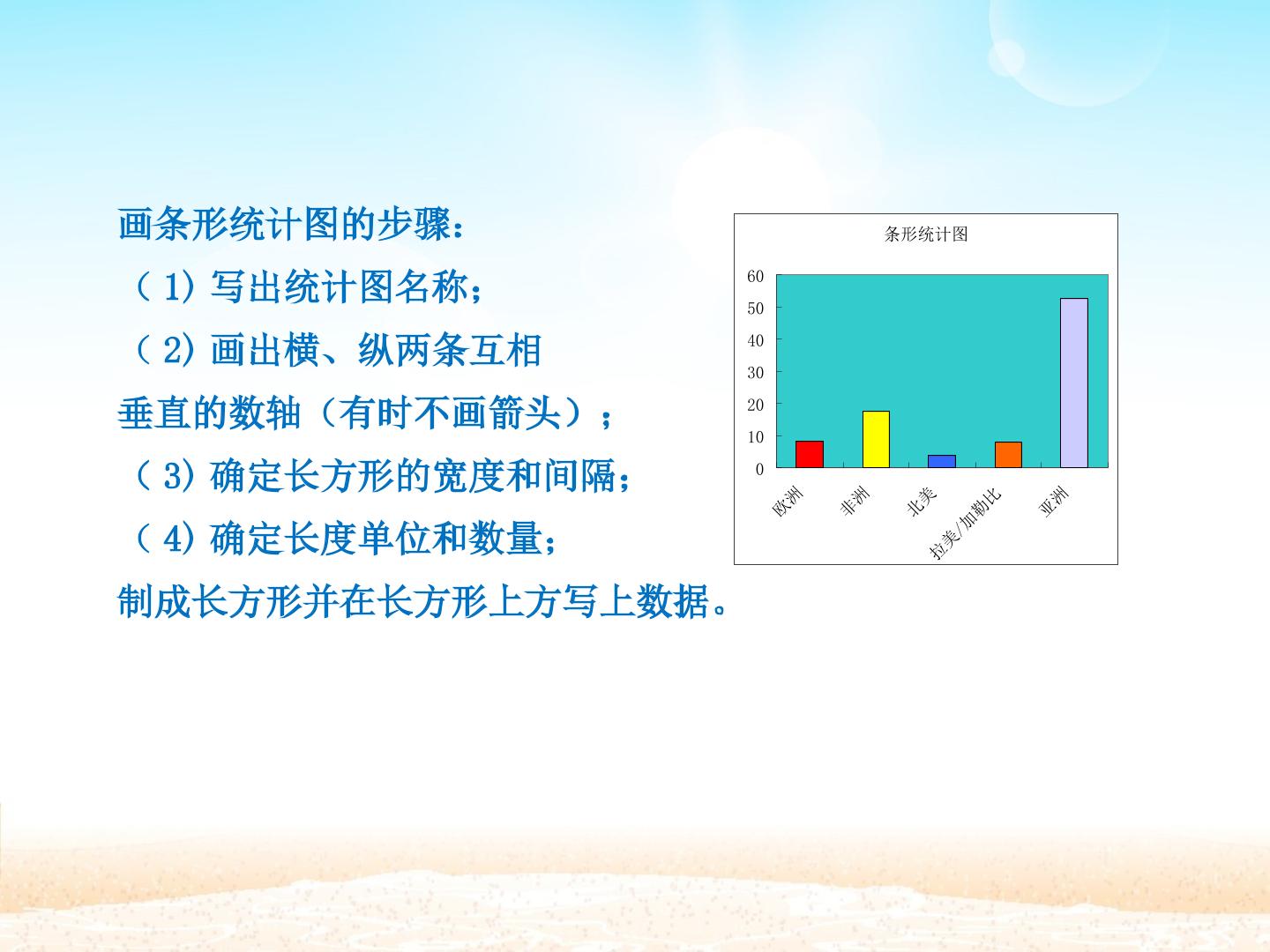 画条形统计图的步骤：

（1）写出统计图名称；

（2）画出横、纵两条互相垂直的数轴（有时不画箭头）；

（3）确定长方形的宽度和间隔；

（4）确定长度单位和数量；

制成长方形并在长方形上方写上数据。

条形统计图

60
50
40
30
20
10
0

欧洲
非洲
北美
拉美/加勒比
亚洲